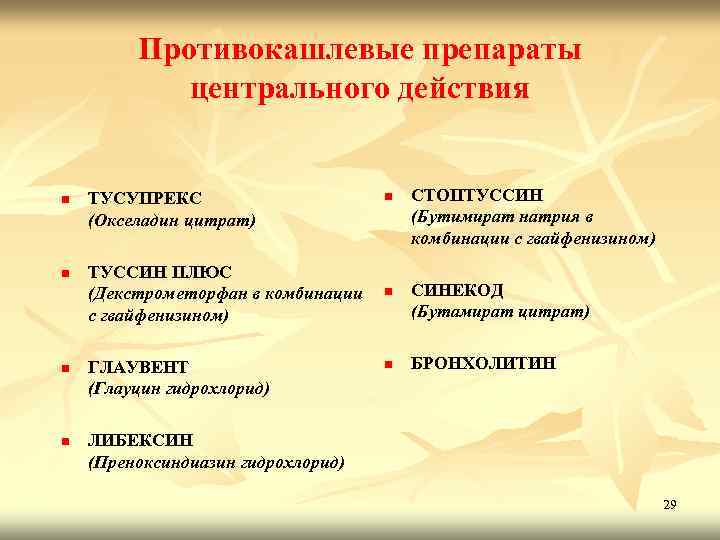 Противокашлевые препараты центрального действия

ТУСУПРЕКС
(Окселадин цитрат)

ТУССИН ПЛЮС
(Декстрометорфан в комбинации с гвайфенизином)

ГЛАУВЕНТ
(Глауцин гидрохлорид)

ЛИБЕКСИН
(Преноксиндиазин гидрохлорид)

СТОПТУССИН
(Бутимират натрия в комбинации с гвайфенизином)

СИНЕКОД
(Бутамират цитрат)

БРОНХОЛИТИН

29